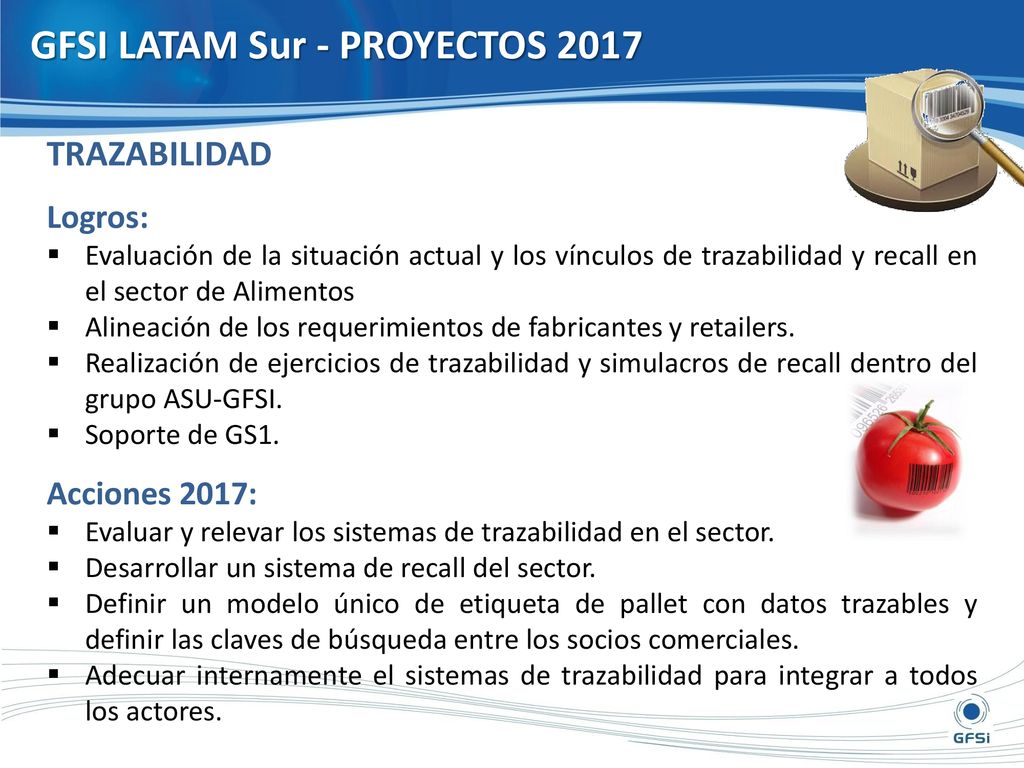 GFSI LATAM Sur - PROYECTOS 2017

TRAZABILIDAD

Logros:
▪ Evaluación de la situación actual y los vínculos de trazabilidad y recall en el sector de Alimentos
▪ Alineación de los requerimientos de fabricantes y retailers.
▪ Realización de ejercicios de trazabilidad y simulacros de recall dentro del grupo ASU-GFSI.
▪ Soporte de GS1.

Acciones 2017:
▪ Evaluar y relevar los sistemas de trazabilidad en el sector.
▪ Desarrollar un sistema de recall del sector.
▪ Definir un modelo único de etiqueta de pallet con datos trazables y definir las claves de búsqueda entre los socios comerciales.
▪ Adecuar internamente el sistemas de trazabilidad para integrar a todos los actores.

GFSI